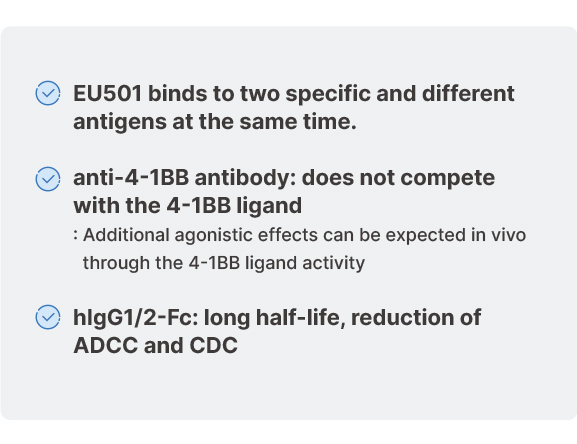 EU501 binds to two specific and different antigens at the same time.

anti-4-1BB antibody: does not compete with the 4-1BB ligand
: Additional agonistic effects can be expected in vivo through the 4-1BB ligand activity

hIgG1/2-Fc: long half-life, reduction of ADCC and CDC